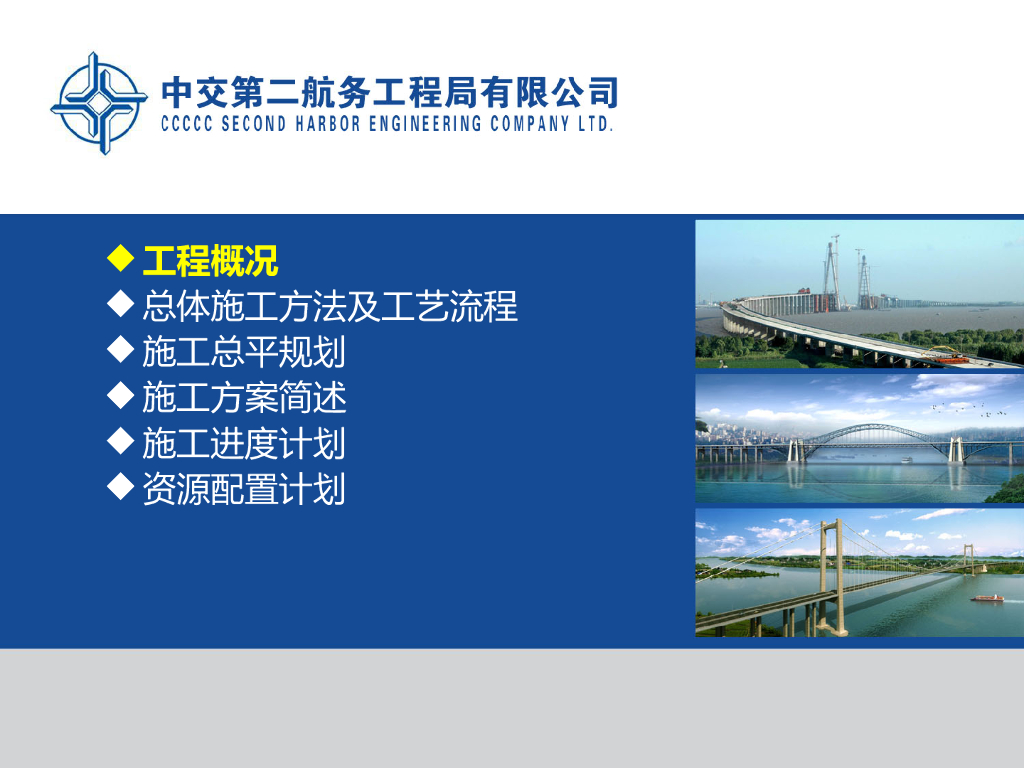 中交第二航务工程局有限公司
CCCCC SECOND HARBOR ENGINEERING COMPANY LTD.

◆ 工程概况
◆ 总体施工方法及工艺流程
◆ 施工总平规划
◆ 施工方案简述
◆ 施工进度计划
◆ 资源配置计划